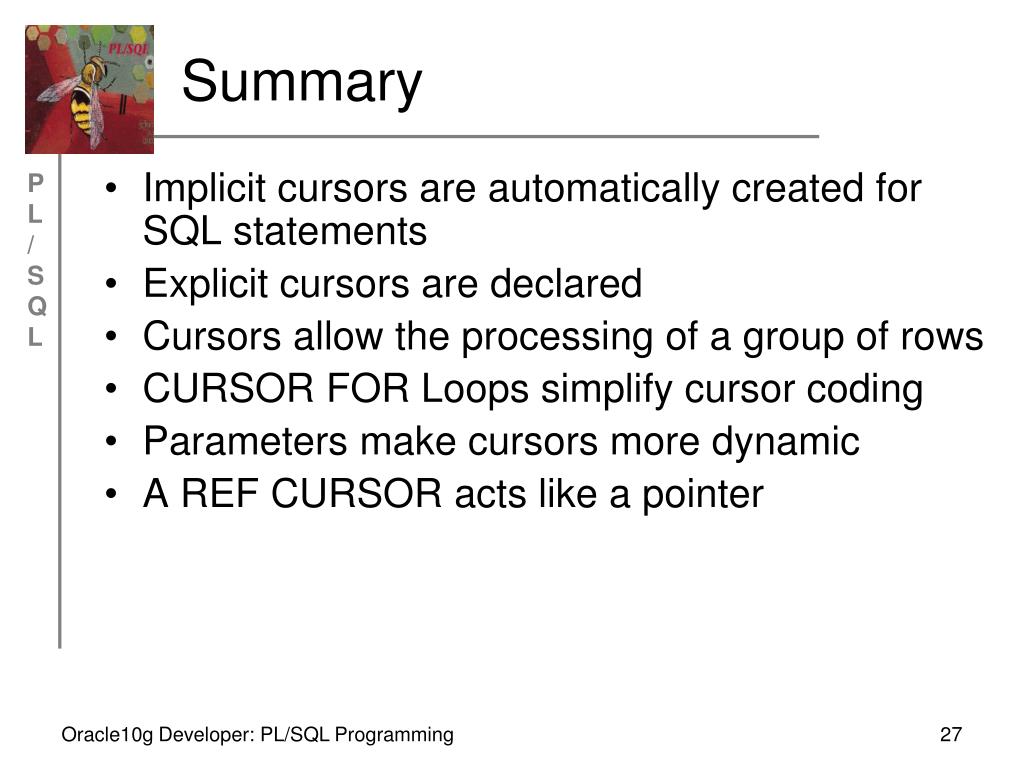 PL/SQL

Summary

P
L
/
S
Q
L

• Implicit cursors are automatically created for SQL statements
• Explicit cursors are declared
• Cursors allow the processing of a group of rows
• CURSOR FOR Loops simplify cursor coding
• Parameters make cursors more dynamic
• A REF CURSOR acts like a pointer

Oracle10g Developer: PL/SQL Programming

27